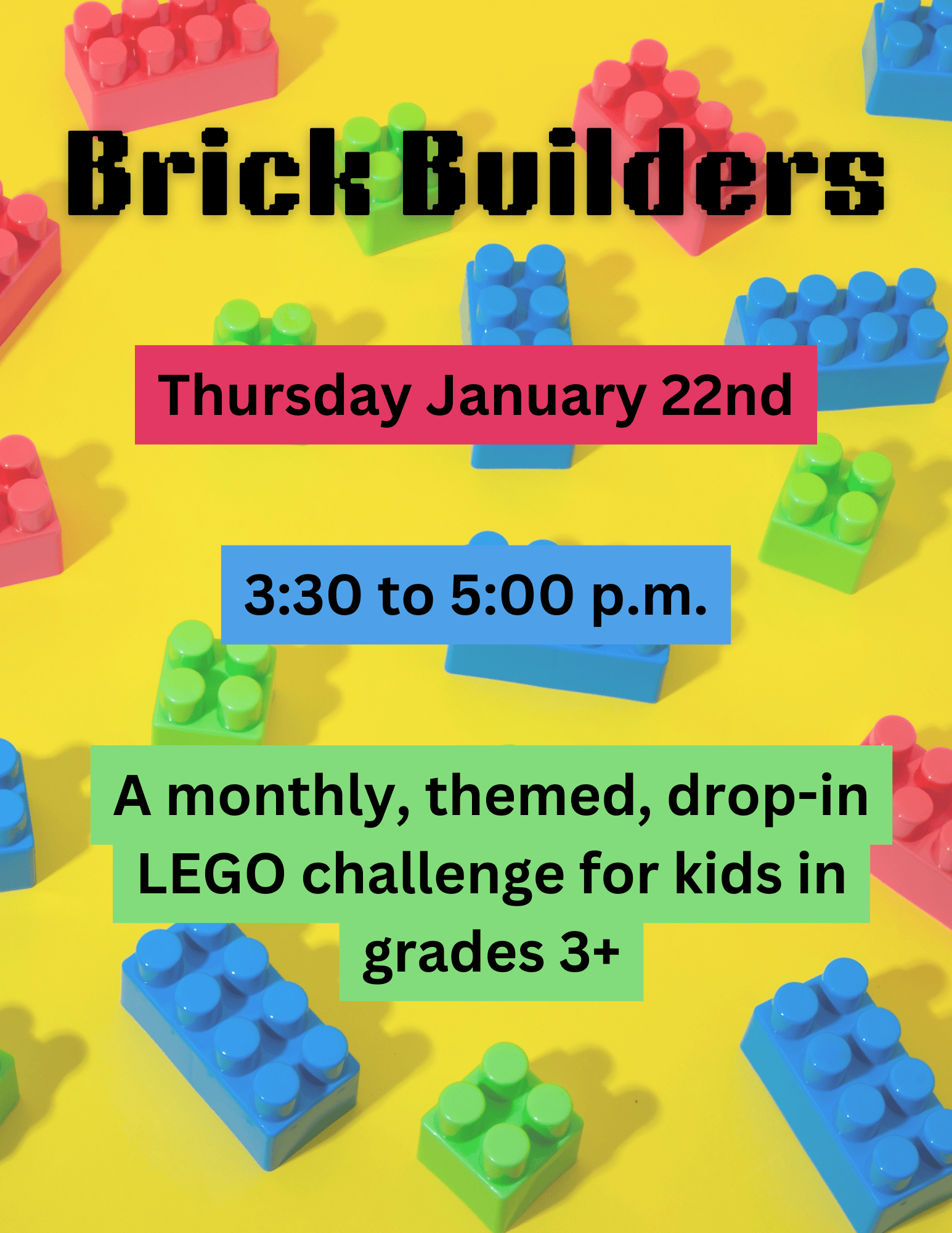 Brick Builders

Thursday January 22nd

3:30 to 5:00 p.m.

A monthly, themed, drop-in LEGO challenge for kids in grades 3+